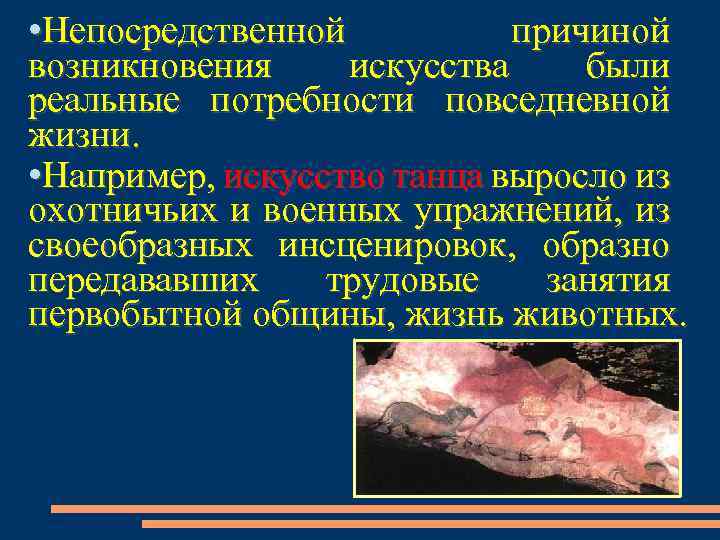 •Непосредственной причиной возникновения искусства были реальные потребности повседневной жизни.

•Например, искусство танца выросло из охотничьих и военных упражнений, из своеобразных инсценировок, образно передававших трудовые занятия первобытной общины, жизнь животных.